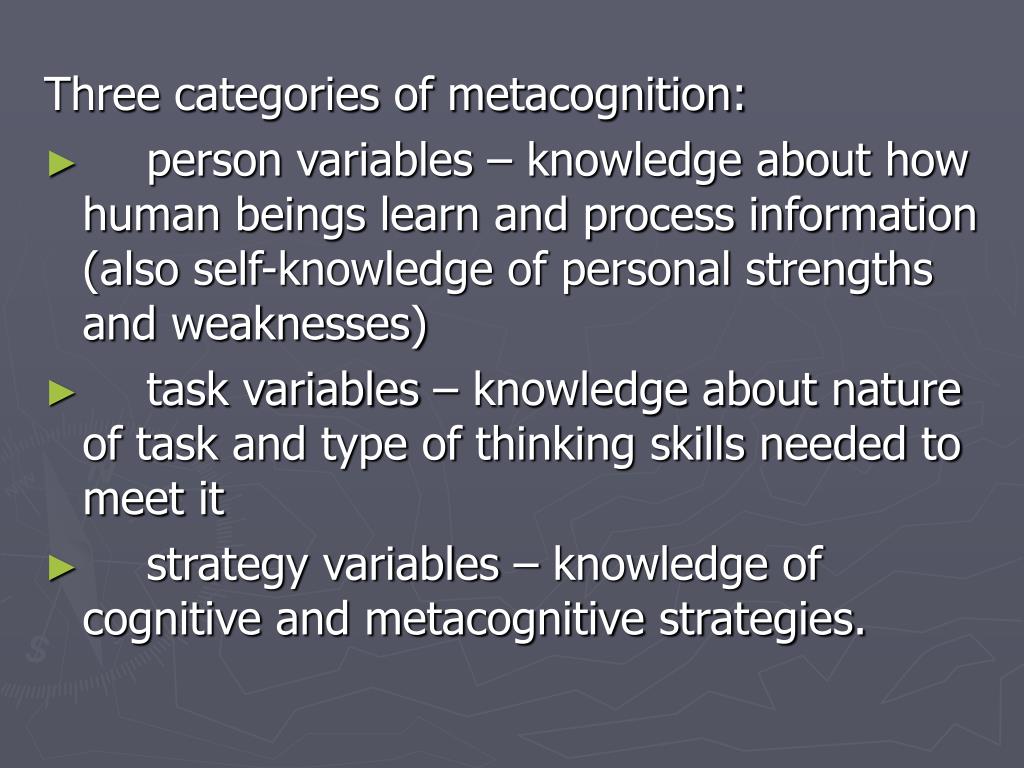 Three categories of metacognition:

► person variables – knowledge about how human beings learn and process information (also self-knowledge of personal strengths and weaknesses)

► task variables – knowledge about nature of task and type of thinking skills needed to meet it

► strategy variables – knowledge of cognitive and metacognitive strategies.